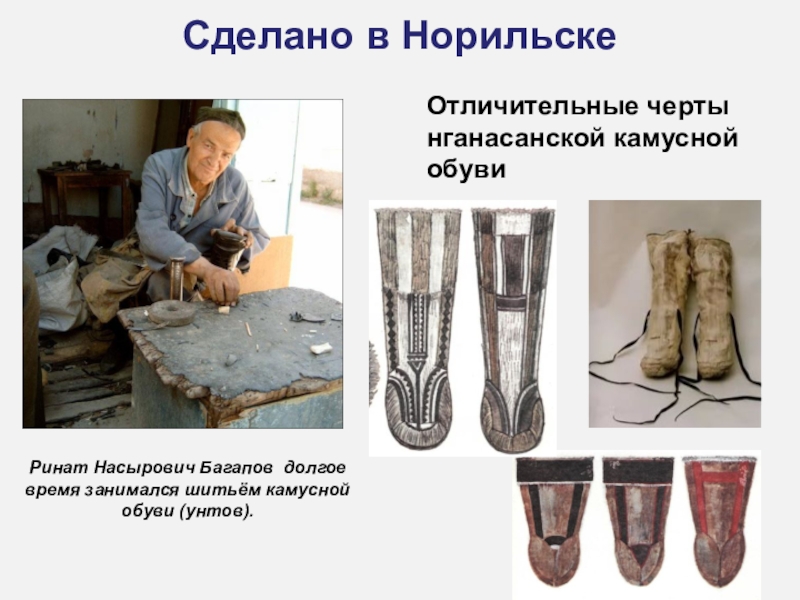 Сделано в Норильске

Отличительные черты нганасанской камусной обуви

Ринат Насырович Багапов долгое время занимался шитьём камусной обуви (унтов).